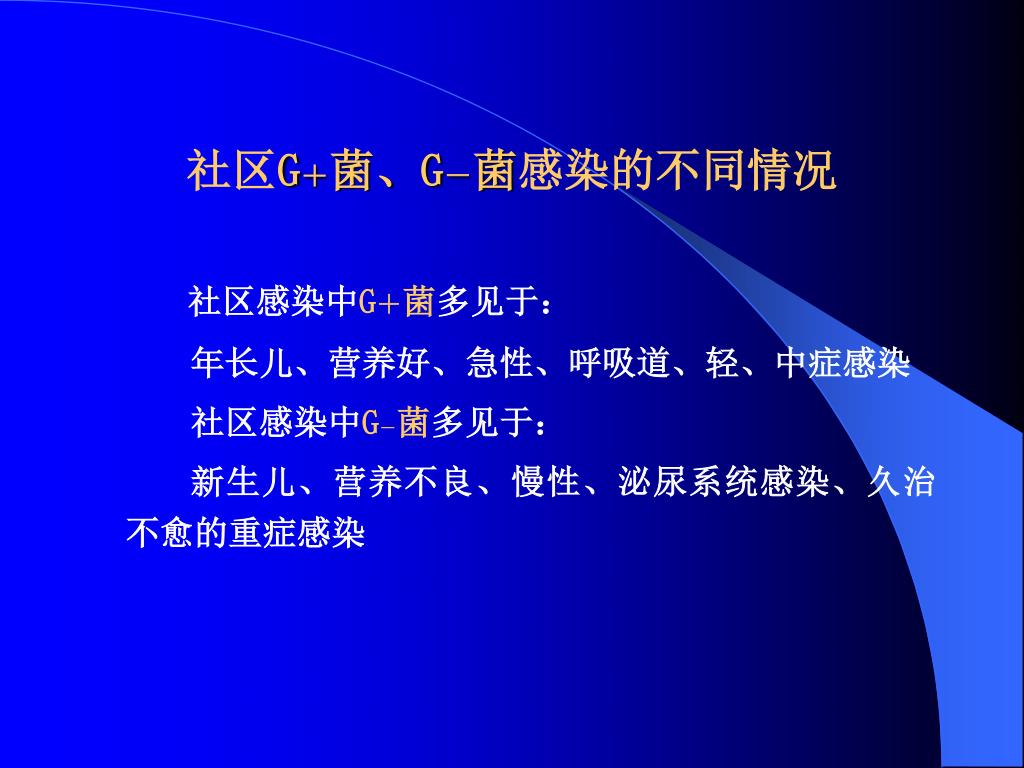 社区G+菌、G-菌感染的不同情况

社区感染中G+菌多见于：

年长儿、营养好、急性、呼吸道、轻、中症感染

社区感染中G-菌多见于：

新生儿、营养不良、慢性、泌尿系统感染、久治不愈的重症感染